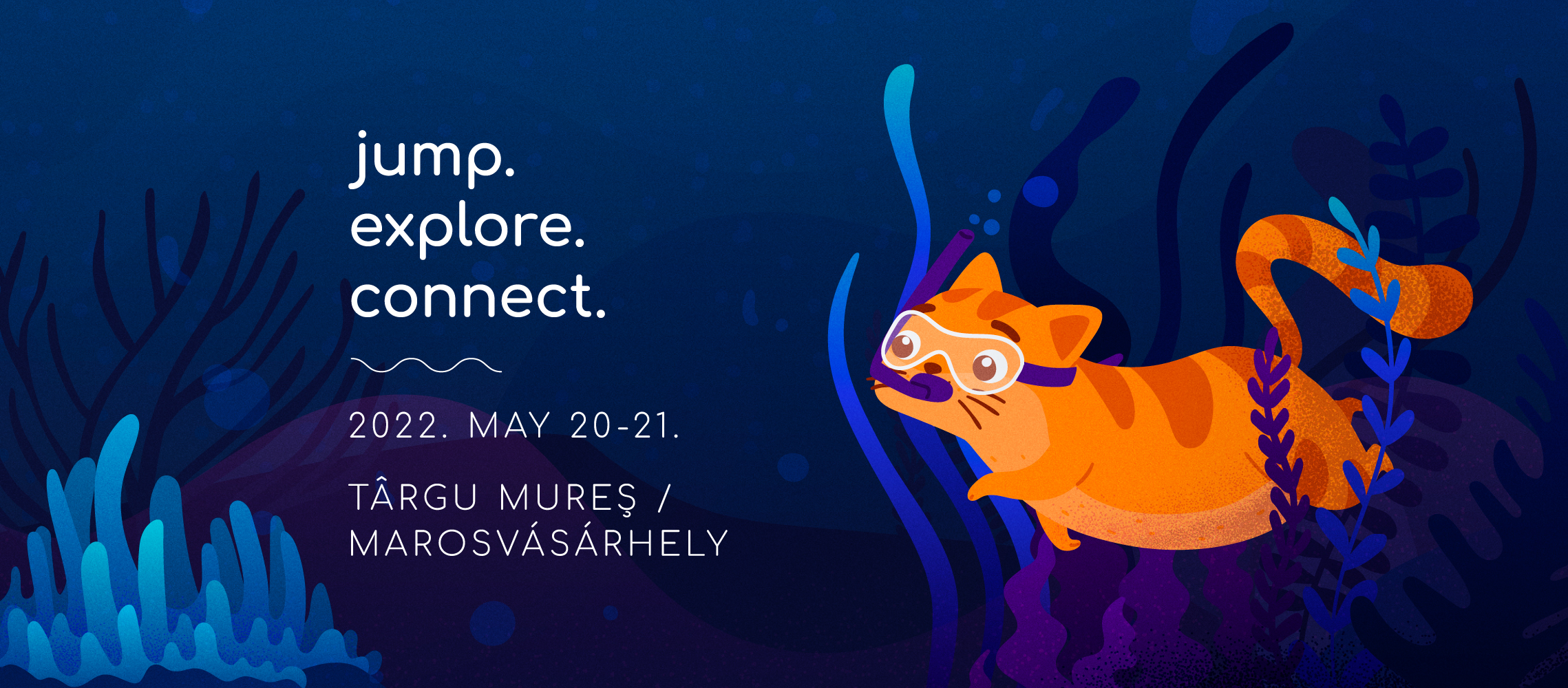 jump.
explore.
connect.

2022. MAY 20-21.

TÂRGU MUREŞ /
MAROSVÁSÁRHELY